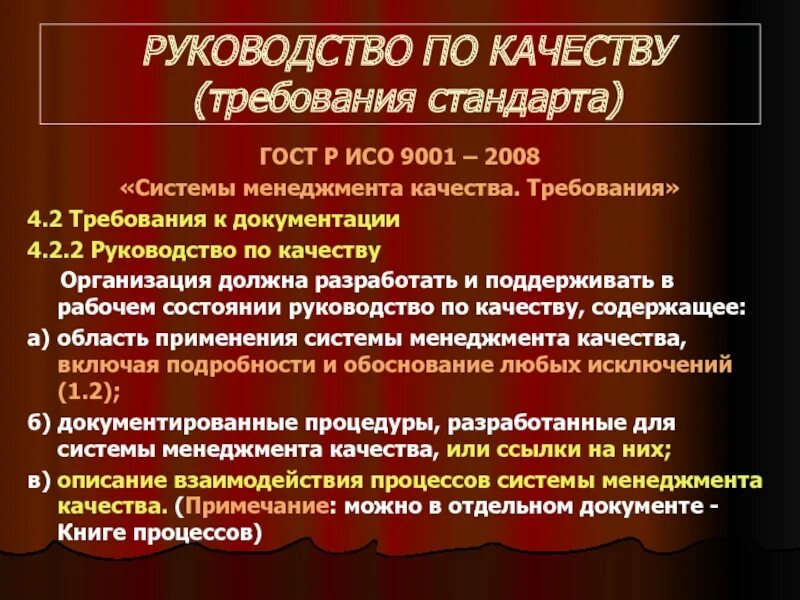 РУКОВОДСТВО ПО КАЧЕСТВУ (требования стандарта)

ГОСТ Р ИСО 9001 – 2008
«Системы менеджмента качества. Требования»

4.2 Требования к документации

4.2.2 Руководство по качеству

Организация должна разработать и поддерживать в рабочем состоянии руководство по качеству, содержащее:

а) область применения системы менеджмента качества, включая подробности и обоснование любых исключений (1.2);

б) документированные процедуры, разработанные для системы менеджмента качества, или ссылки на них;

в) описание взаимодействия процессов системы менеджмента качества. (Примечание: можно в отдельном документе - Книге процессов)